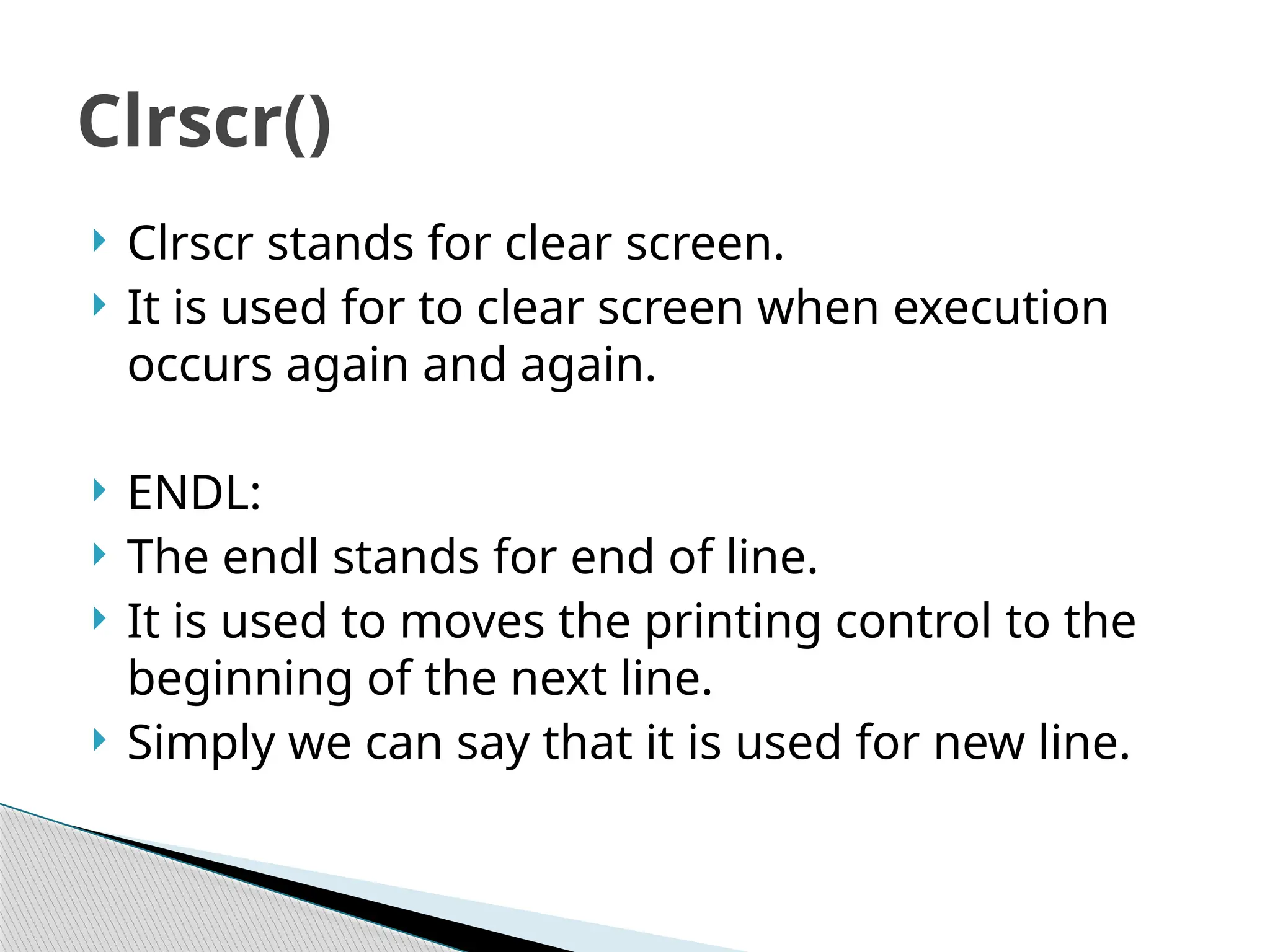 Clrscr()

Clrscr stands for clear screen.
It is used for to clear screen when execution occurs again and again.

ENDL:
The endl stands for end of line.
It is used to moves the printing control to the beginning of the next line.
Simply we can say that it is used for new line.